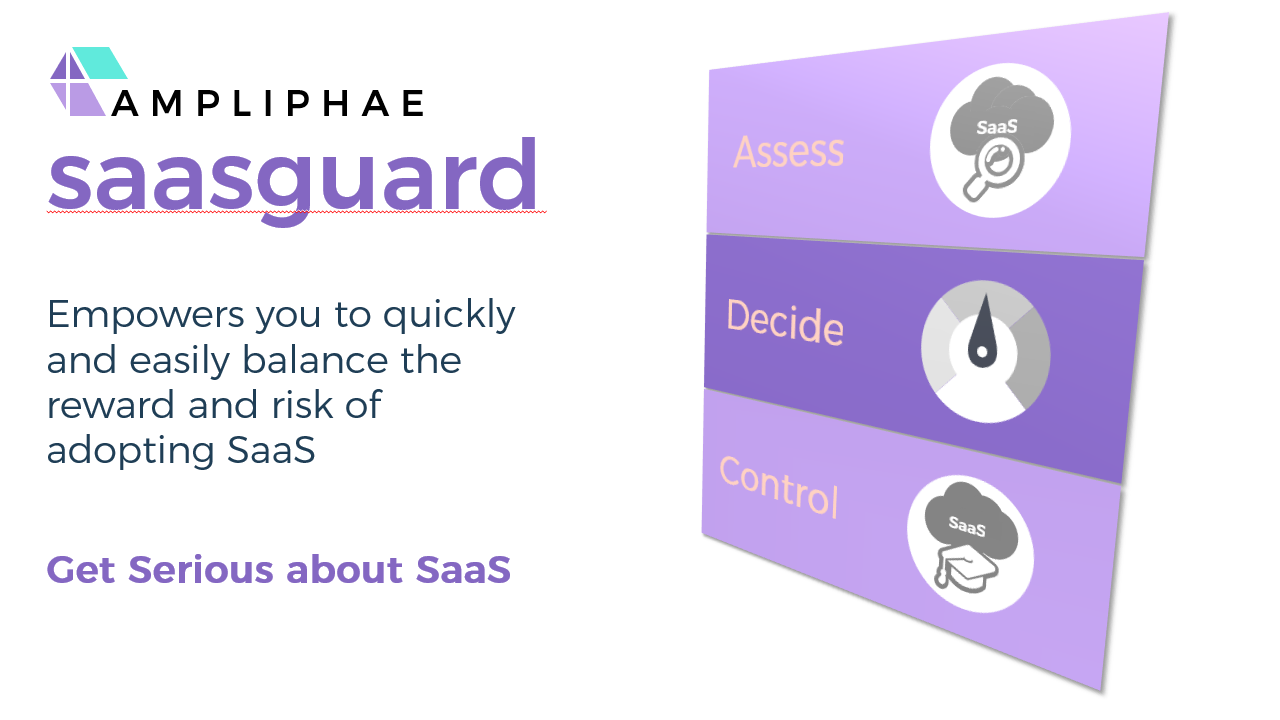 AMPLIPHAE

saasguard

Empowers you to quickly and easily balance the reward and risk of adopting SaaS

Get Serious about SaaS

Assess

SaaS

Decide

Control

SaaS